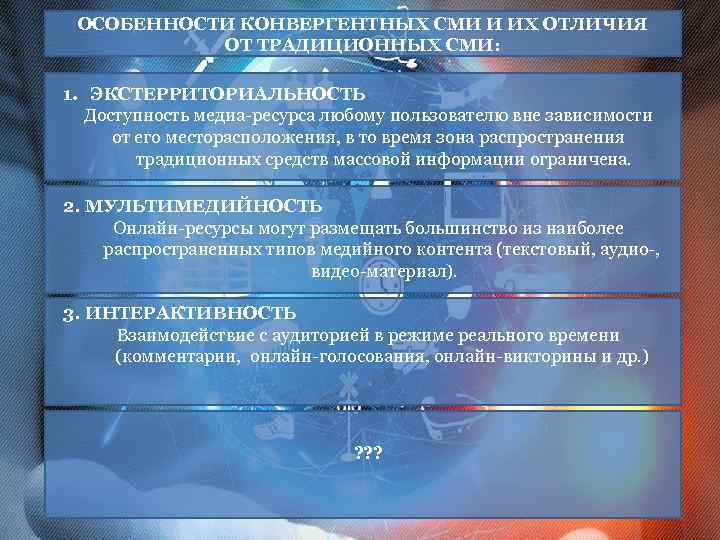 ОСОБЕННОСТИ КОНВЕРГЕНТНЫХ СМИ И ИХ ОТЛИЧИЯ ОТ ТРАДИЦИОННЫХ СМИ:

1. ЭКСТЕРРИТОРИАЛЬНОСТЬ
Доступность медиа-ресурса любому пользователю вне зависимости от его месторасположения, в то время зона распространения традиционных средств массовой информации ограничена.

2. МУЛЬТИМЕДИЙНОСТЬ
Онлайн-ресурсы могут размещать большинство из наиболее распространенных типов медийного контента (текстовый, аудио-, видео-материал).

3. ИНТЕРАКТИВНОСТЬ
Взаимодействие с аудиторией в режиме реального времени (комментарии, онлайн-голосования, онлайн-викторины и др.)

???